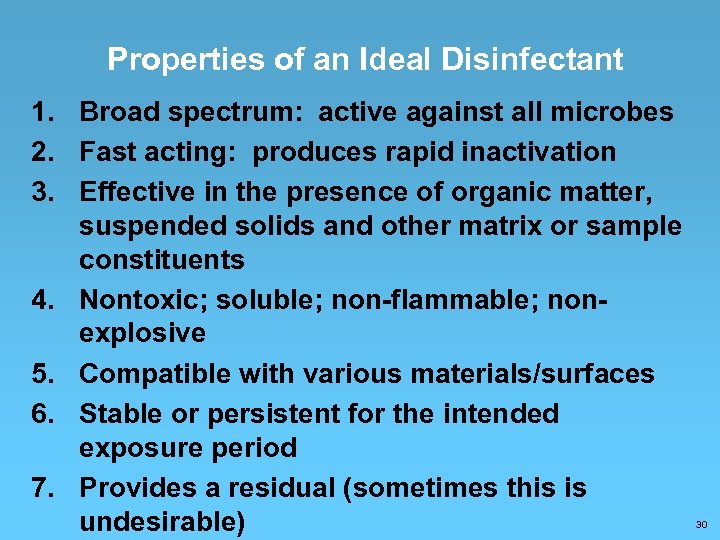 Properties of an Ideal Disinfectant

1. Broad spectrum: active against all microbes
2. Fast acting: produces rapid inactivation
3. Effective in the presence of organic matter, suspended solids and other matrix or sample constituents
4. Nontoxic; soluble; non-flammable; non-explosive
5. Compatible with various materials/surfaces
6. Stable or persistent for the intended exposure period
7. Provides a residual (sometimes this is undesirable)

30